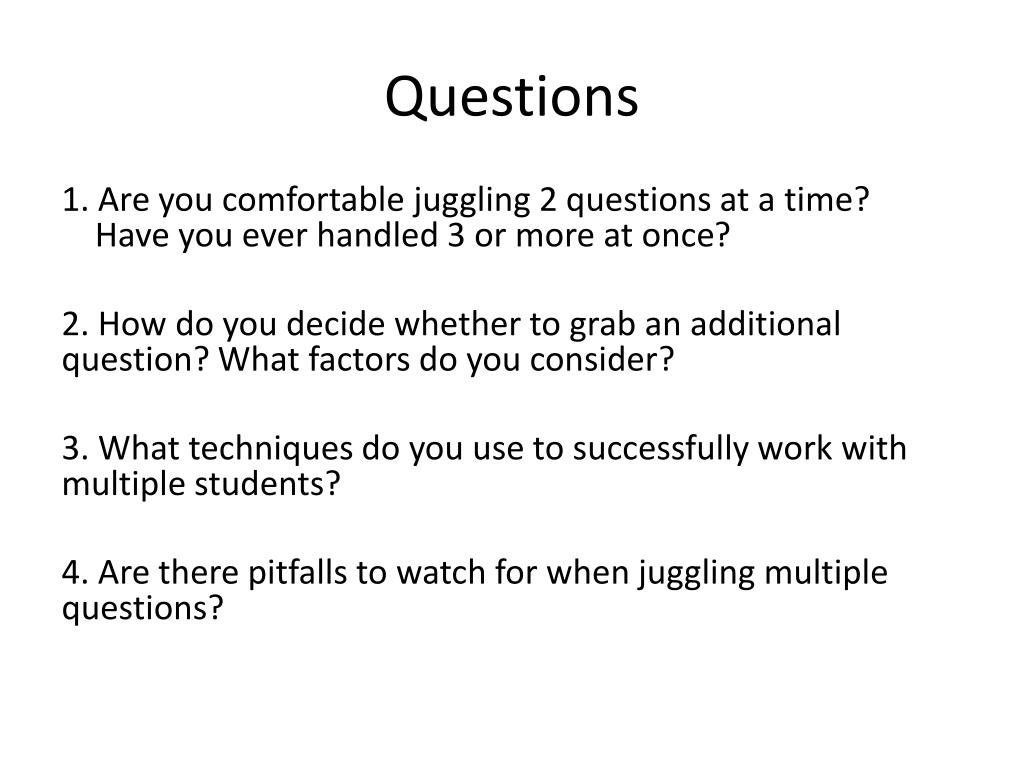 Questions

1. Are you comfortable juggling 2 questions at a time? Have you ever handled 3 or more at once?

2. How do you decide whether to grab an additional question? What factors do you consider?

3. What techniques do you use to successfully work with multiple students?

4. Are there pitfalls to watch for when juggling multiple questions?